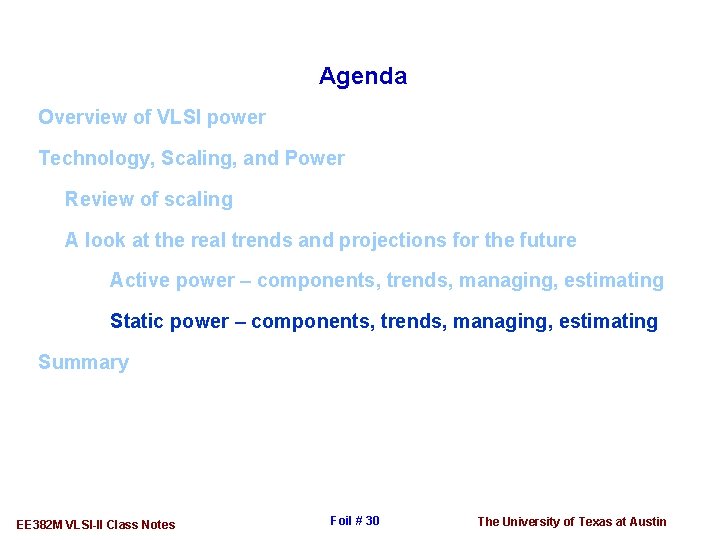 Agenda

Overview of VLSI power

Technology, Scaling, and Power

Review of scaling

A look at the real trends and projections for the future

Active power – components, trends, managing, estimating

Static power – components, trends, managing, estimating

Summary

EE382M VLSI-II Class Notes

Foil # 30

The University of Texas at Austin